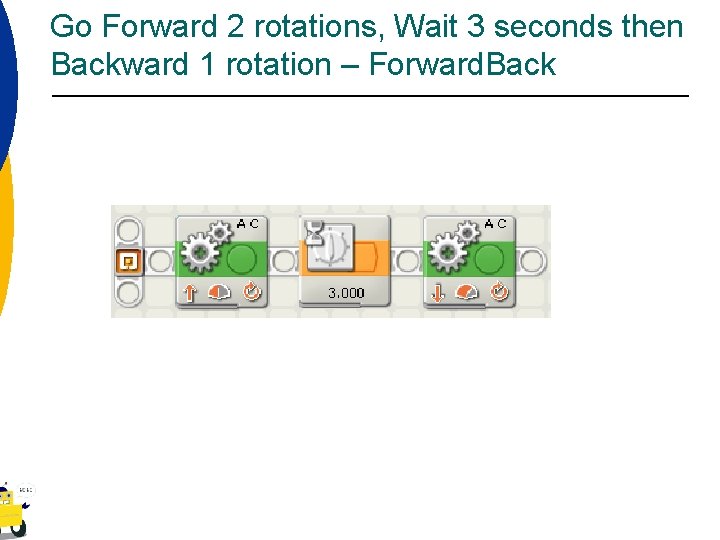 Go Forward 2 rotations, Wait 3 seconds then Backward 1 rotation – ForwardBack

A C

3.000

A C